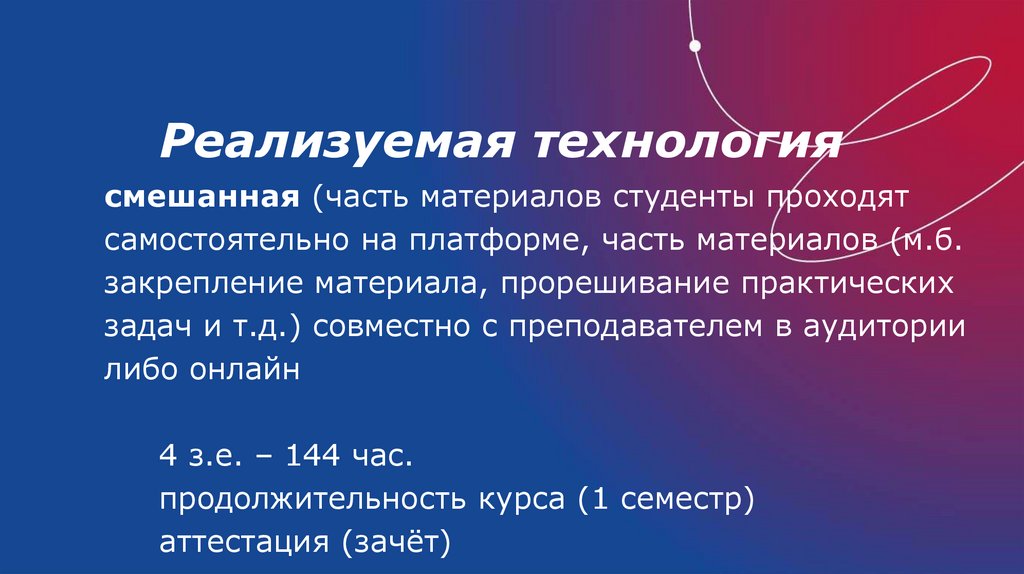 Реализуемая технология

смешанная (часть материалов студенты проходят самостоятельно на платформе, часть материалов (м.б. закрепление материала, прорешивание практических задач и т.д.) совместно с преподавателем в аудитории либо онлайн

4 з.е. – 144 час.
продолжительность курса (1 семестр)
аттестация (зачёт)